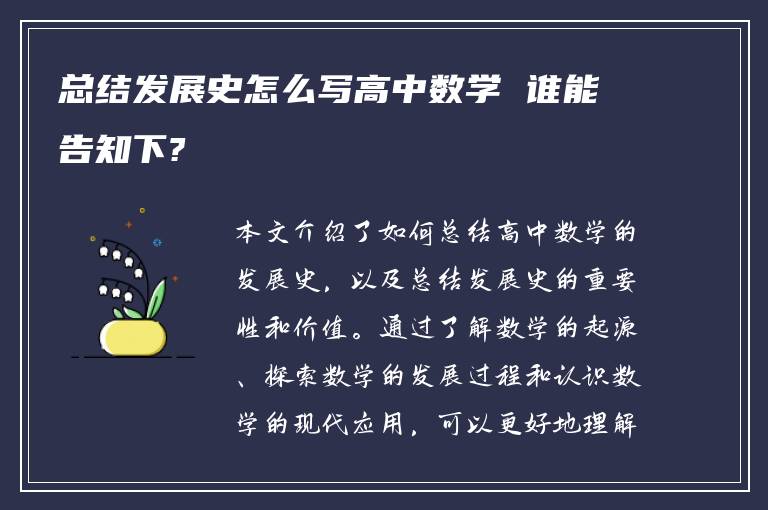 总结发展史怎么写高中数学 谁能告知下?

本文介绍了如何总结高中数学的发展史，以及总结发展史的重要性和价值。通过了解数学的起源、探索数学的发展过程和认识数学的现代应用，可以更好地理解